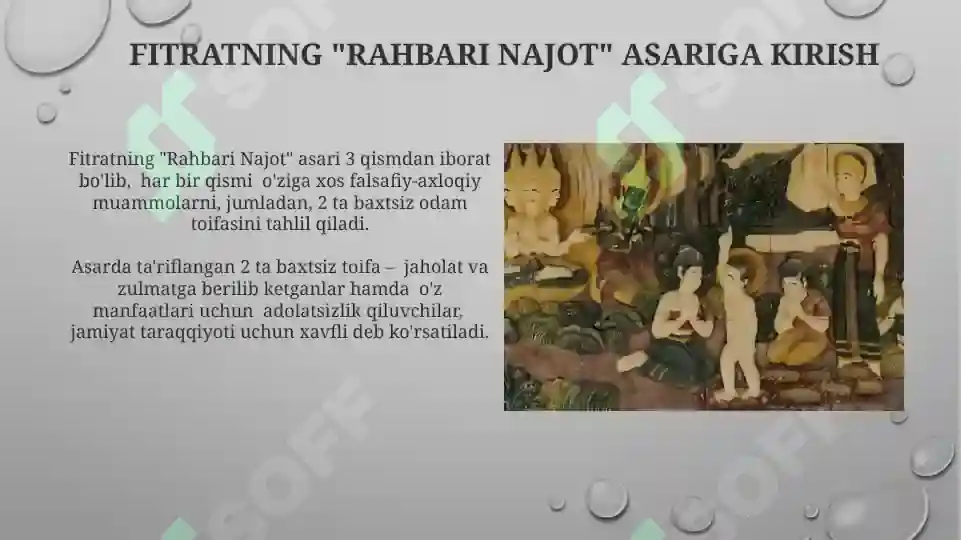 FITRATNING "RAHBARI NAJOT" ASARIGA KIRISH

Fitratning "Rahbari Najot" asari 3 qismdan iborat bo'lib, har bir qismi o'ziga xos falsafiy-axloqiy muammolarni, jumladan, 2 ta baxtsiz odam toifasini tahlil qiladi.

Asarda ta'riflangan 2 ta baxtsiz toifa – jaholat va zulmatga berilib ketganlar hamda o'z manfaatlari uchun adolatsizlik qiluvchilar, jamiyat taraqqiyoti uchun xavfli deb ko'rsatiladi.

SOFF